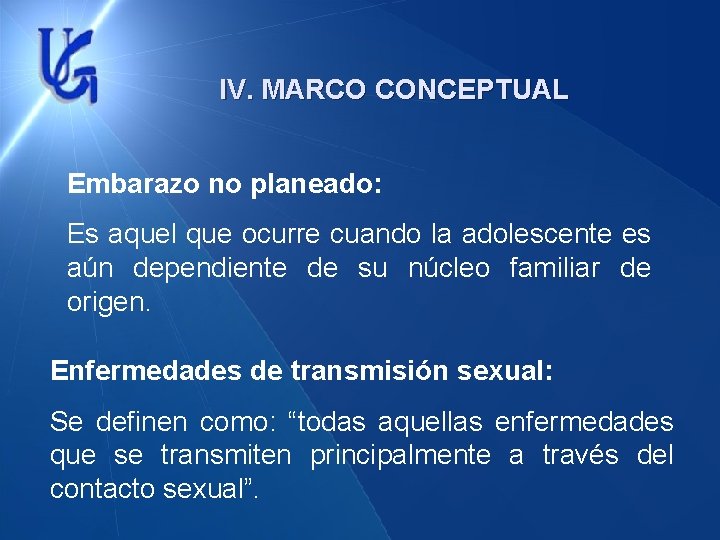 UG

IV. MARCO CONCEPTUAL

Embarazo no planeado:

Es aquel que ocurre cuando la adolescente es aún dependiente de su núcleo familiar de origen.

Enfermedades de transmisión sexual:

Se definen como: “todas aquellas enfermedades que se transmiten principalmente a través del contacto sexual”.